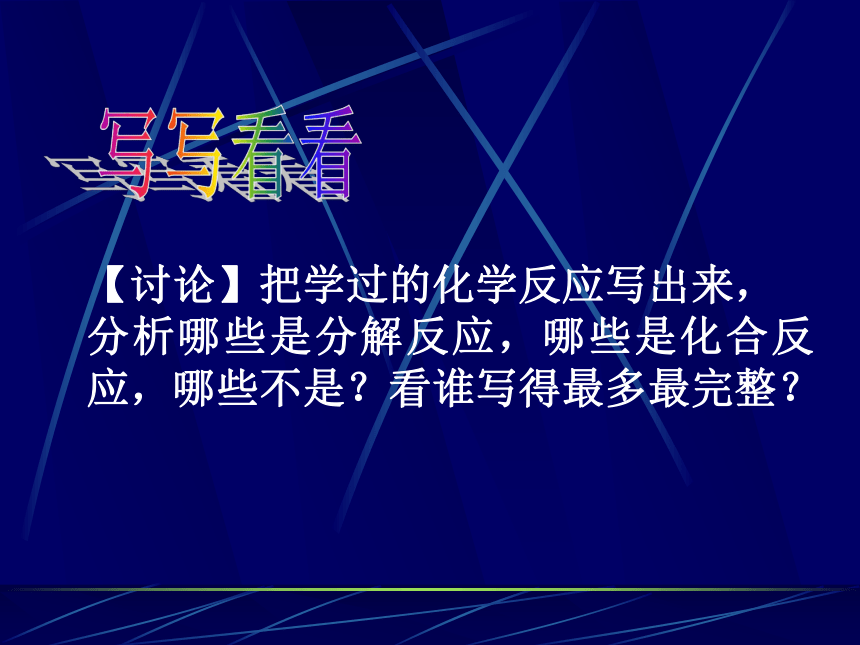 写写看看

【讨论】把学过的化学反应写出来，分析哪些是分解反应，哪些是化合反应，哪些不是？看谁写得最多最完整？